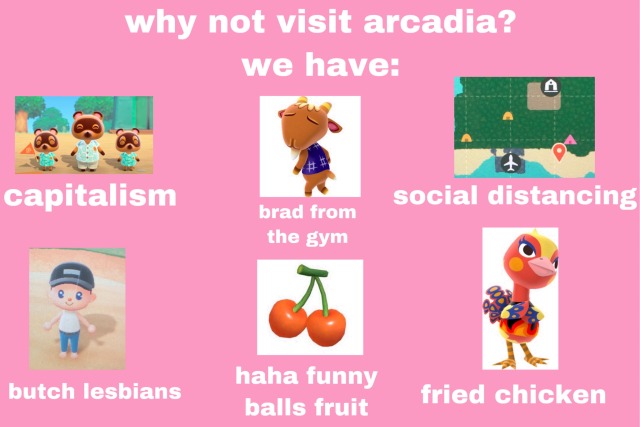 why not visit arcadia?
we have:

capitalism

brad from the gym

social distancing

butch lesbians

haha funny balls fruit

fried chicken